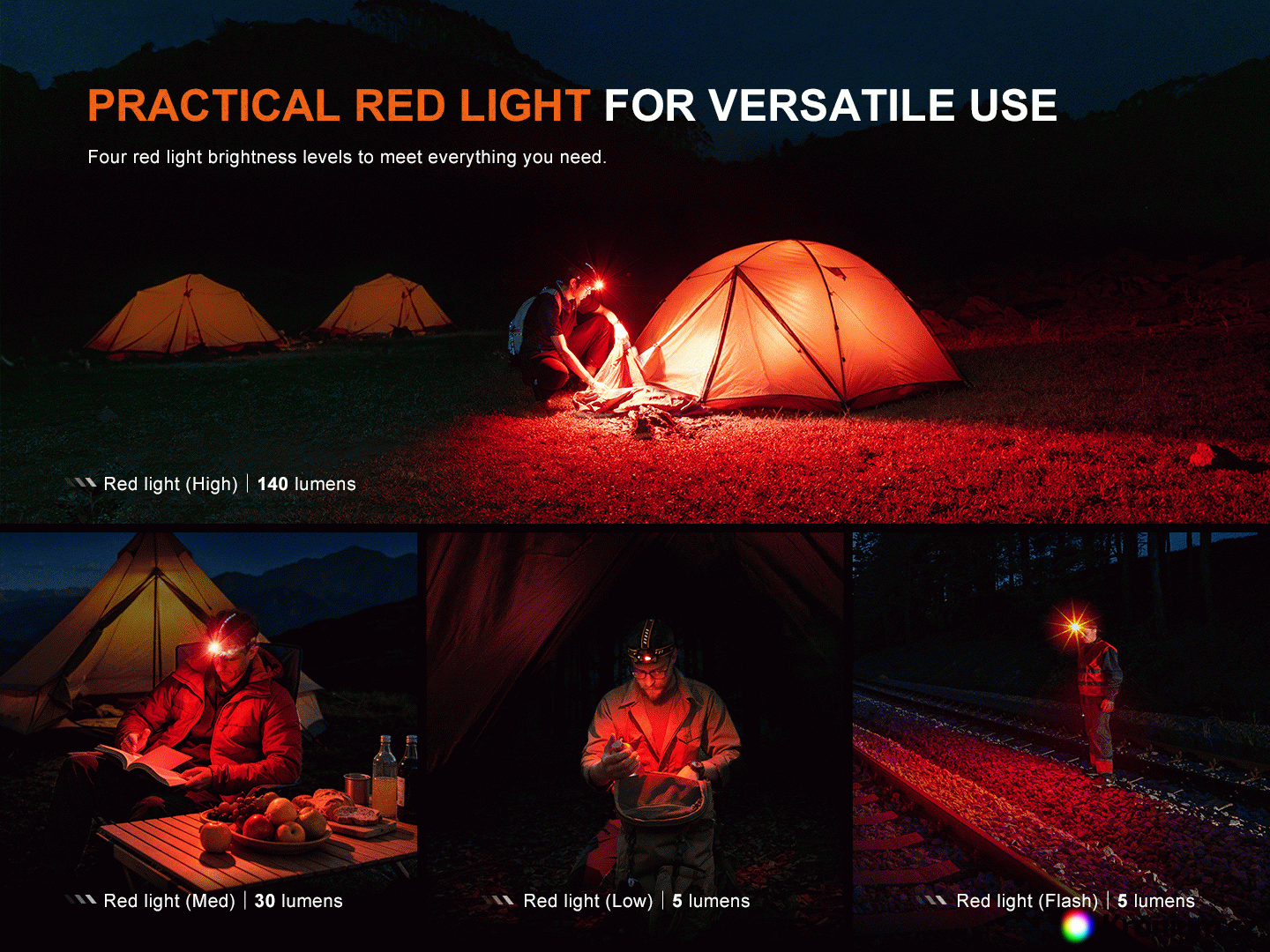 PRACTICAL RED LIGHT FOR VERSATILE USE

Four red light brightness levels to meet everything you need.

Red light (High) | 140 lumens

Red light (Med) | 30 lumens

Red light (Low) | 5 lumens

Red light (Flash) | 5 lumens